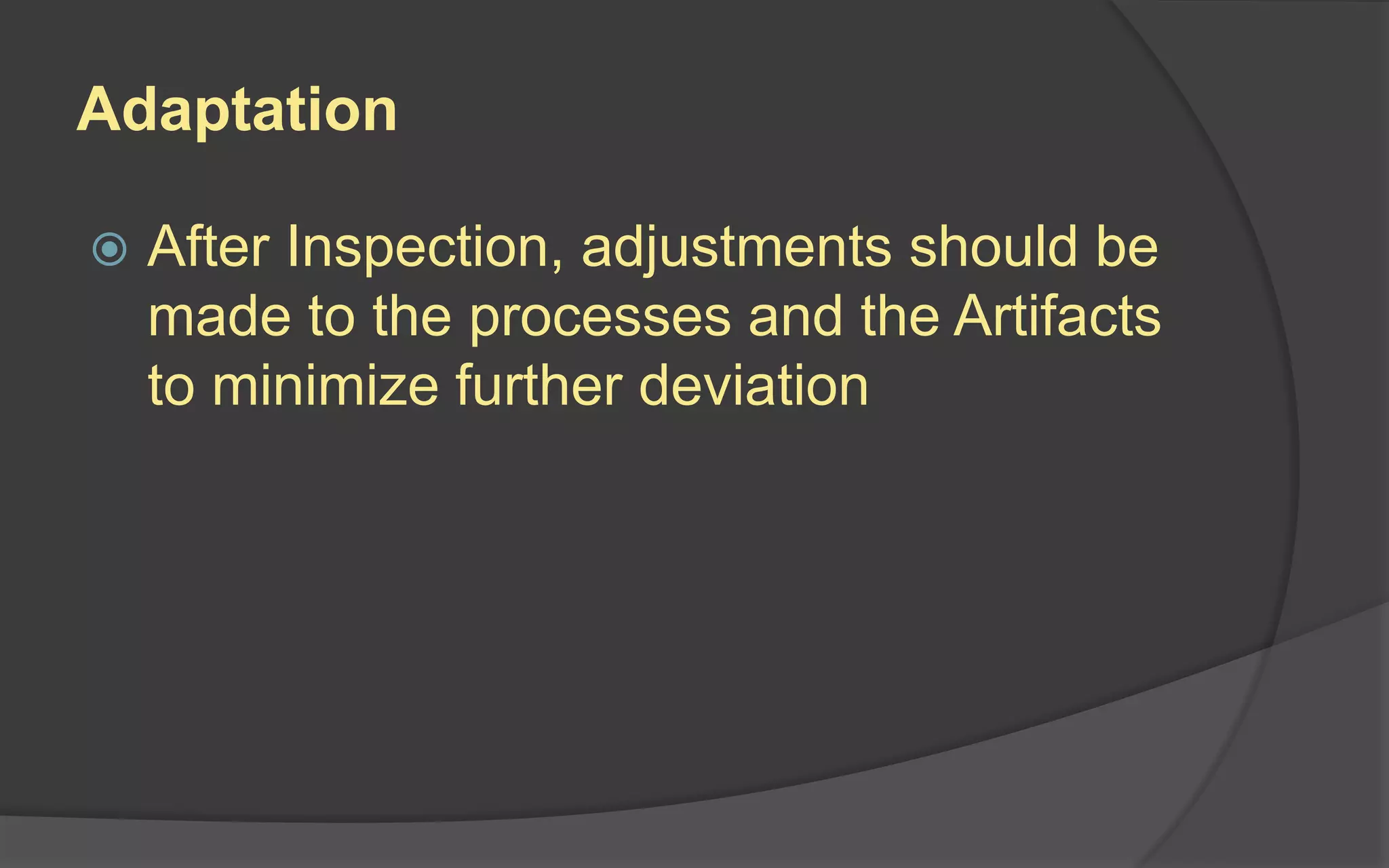 Adaptation

After Inspection, adjustments should be made to the processes and the Artifacts to minimize further deviation